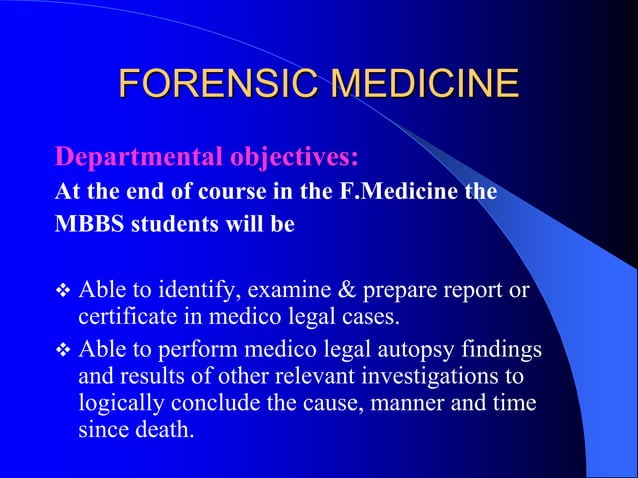 FORENSIC MEDICINE

Departmental objectives:

At the end of course in the F.Medicine the MBBS students will be

❖ Able to identify, examine & prepare report or certificate in medico legal cases.

❖ Able to perform medico legal autopsy findings and results of other relevant investigations to logically conclude the cause, manner and time since death.